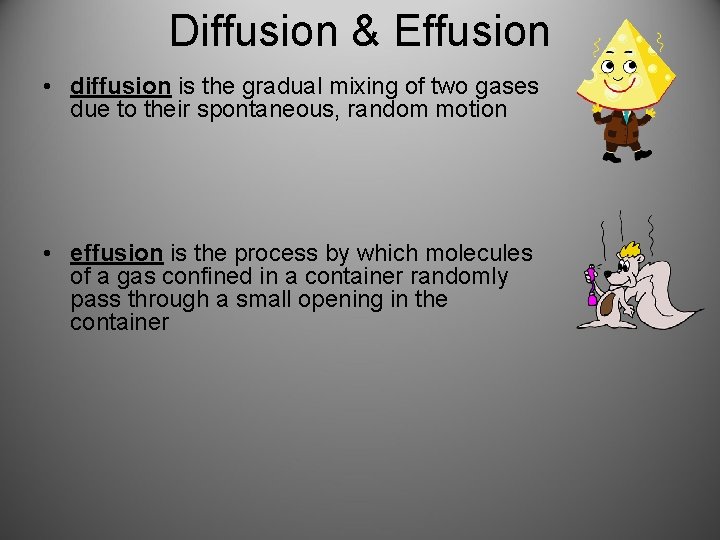 Diffusion & Effusion

• diffusion is the gradual mixing of two gases due to their spontaneous, random motion

• effusion is the process by which molecules of a gas confined in a container randomly pass through a small opening in the container